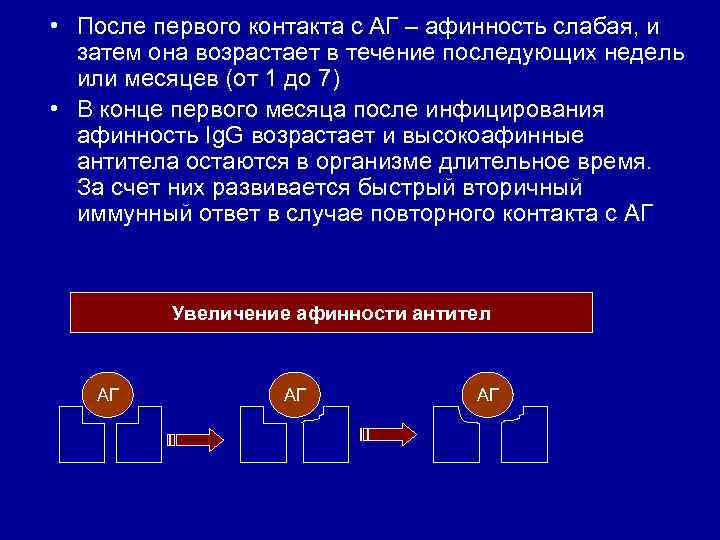 • После первого контакта с АГ – афинность слабая, и затем она возрастает в течение последующих недель или месяцев (от 1 до 7)

• В конце первого месяца после инфицирования афинность IgG возрастает и высокоафинные антитела остаются в организме длительное время. За счет них развивается быстрый вторичный иммунный ответ в случае повторного контакта с АГ

Увеличение афинности антител

АГ

АГ

АГ